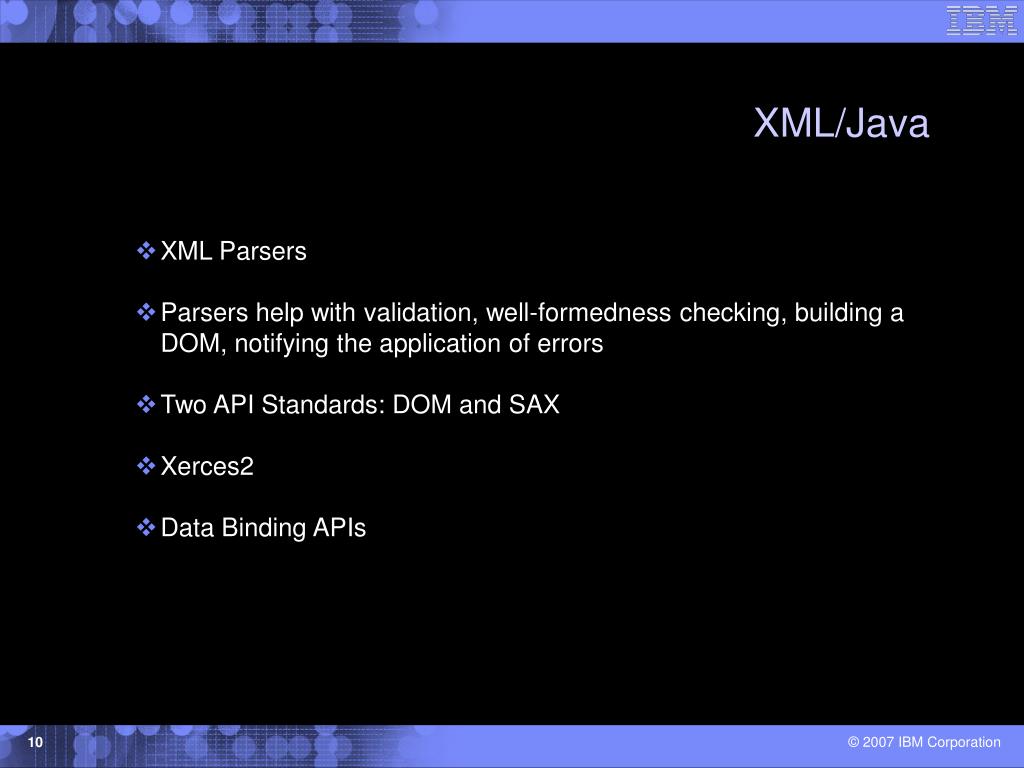 IBM

XML/Java

❖ XML Parsers

❖ Parsers help with validation, well-formedness checking, building a DOM, notifying the application of errors

❖ Two API Standards: DOM and SAX

❖ Xerces2

❖ Data Binding APIs

10

© 2007 IBM Corporation